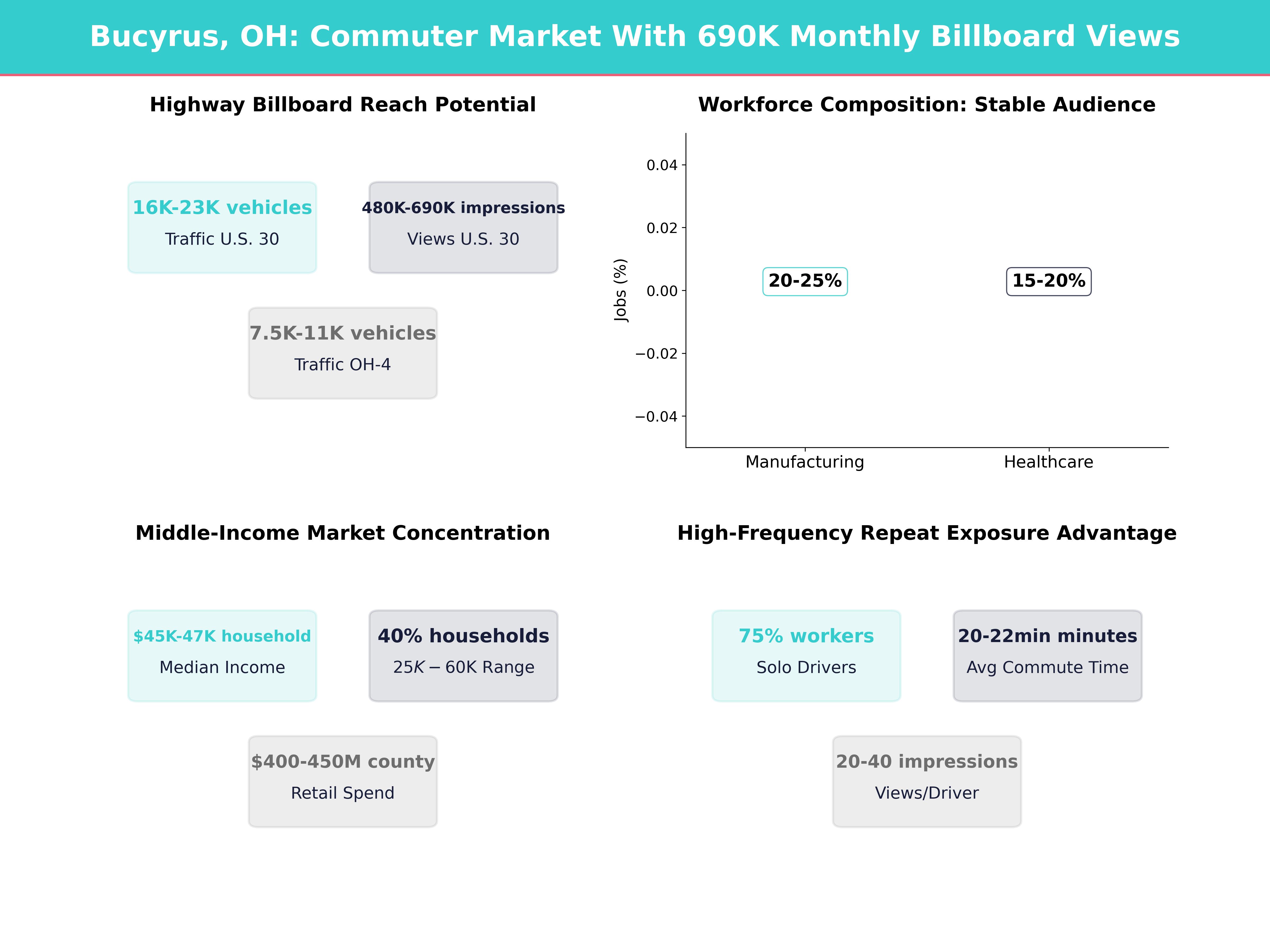 Bucyrus, OH: Commuter Market With 690K Monthly Billboard Views

Highway Billboard Reach Potential

16K-23K vehicles
Traffic U.S. 30

480K-690K impressions
Views U.S. 30

7.5K-11K vehicles
Traffic OH-4

Workforce Composition: Stable Audience

Jobs (%)

0.04
0.02
0.00
−0.02
−0.04

20-25%
15-20%

Manufacturing
Healthcare

Middle-Income Market Concentration

$45K-47K household
Median Income

40% households
$25K-60K$ Range

$400-450M county
Retail Spend

High-Frequency Repeat Exposure Advantage

75% workers
Solo Drivers

20-22min minutes
Avg Commute Time

20-40 impressions
Views/Driver